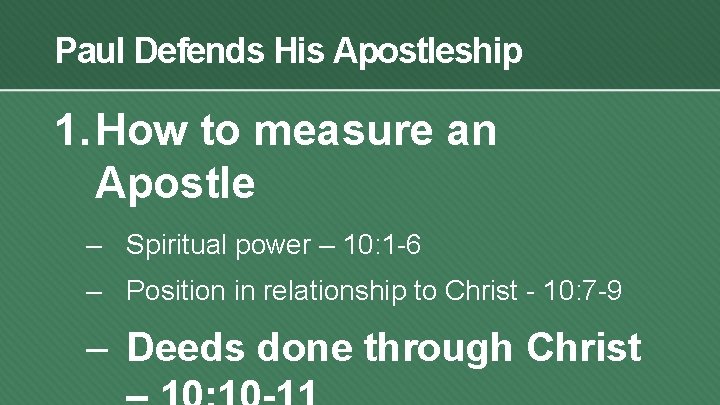 Paul Defends His Apostleship

1. How to measure an Apostle

– Spiritual power – 10:1-6

– Position in relationship to Christ - 10:7-9

– Deeds done through Christ – 10:10-11